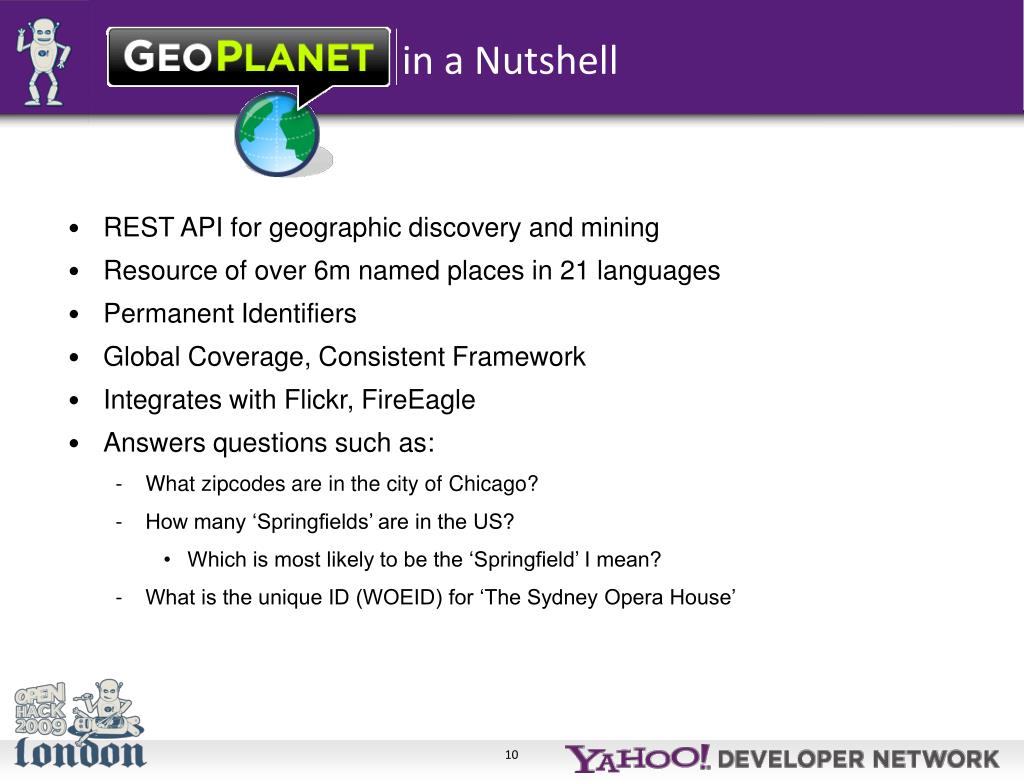 GEOPLANET in a Nutshell

• REST API for geographic discovery and mining
• Resource of over 6m named places in 21 languages
• Permanent Identifiers
• Global Coverage, Consistent Framework
• Integrates with Flickr, FireEagle
• Answers questions such as:
- What zipcodes are in the city of Chicago?
- How many ‘Springfields’ are in the US?
• Which is most likely to be the ‘Springfield’ I mean?
- What is the unique ID (WOEID) for ‘The Sydney Opera House’

OPEN HACK 2009 London

10

YAHOO! DEVELOPER NETWORK